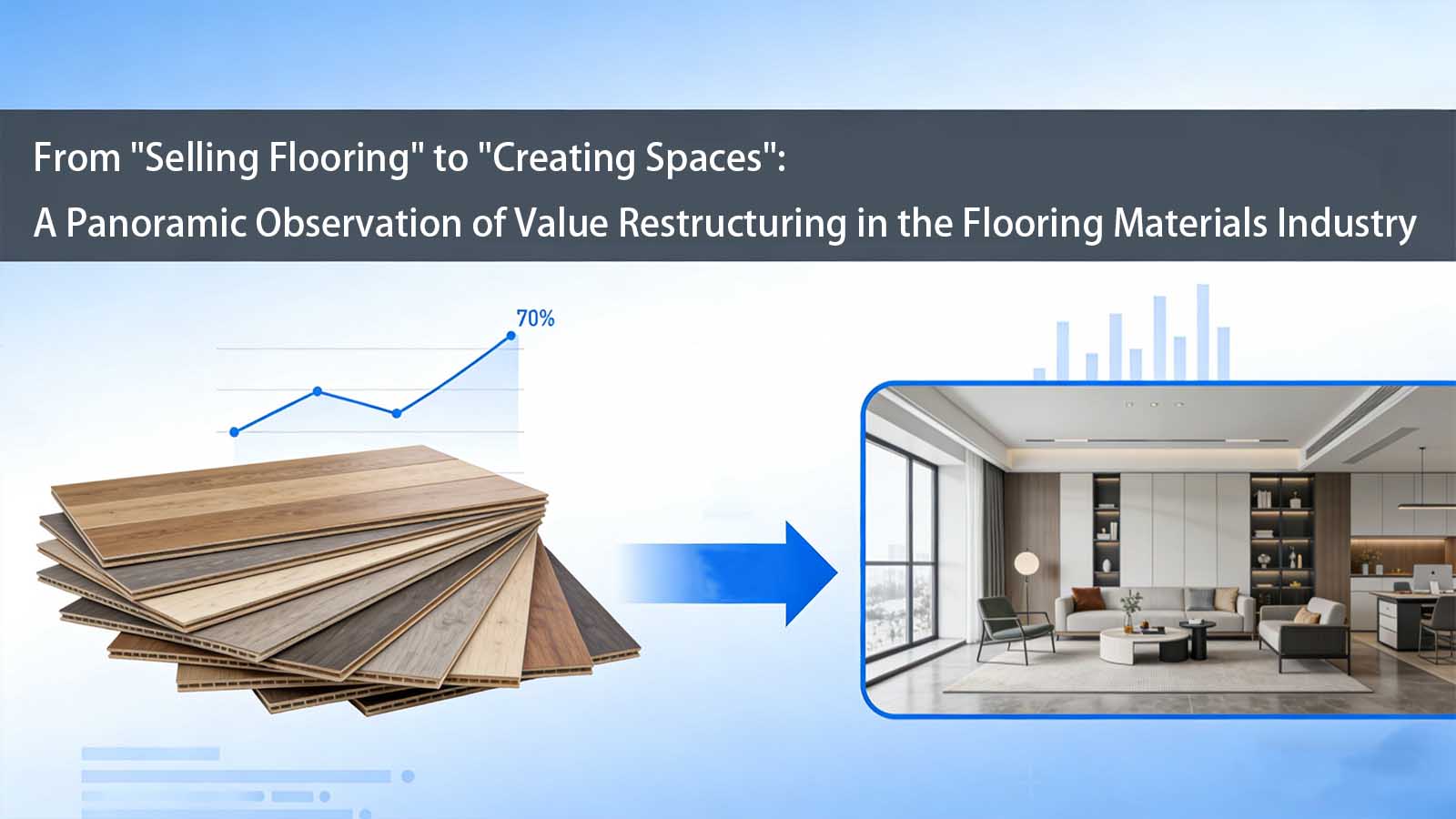 From "Selling Flooring" to "Creating Spaces":
A Panoramic Observation of Value Restructuring in the Flooring Materials Industry

70%